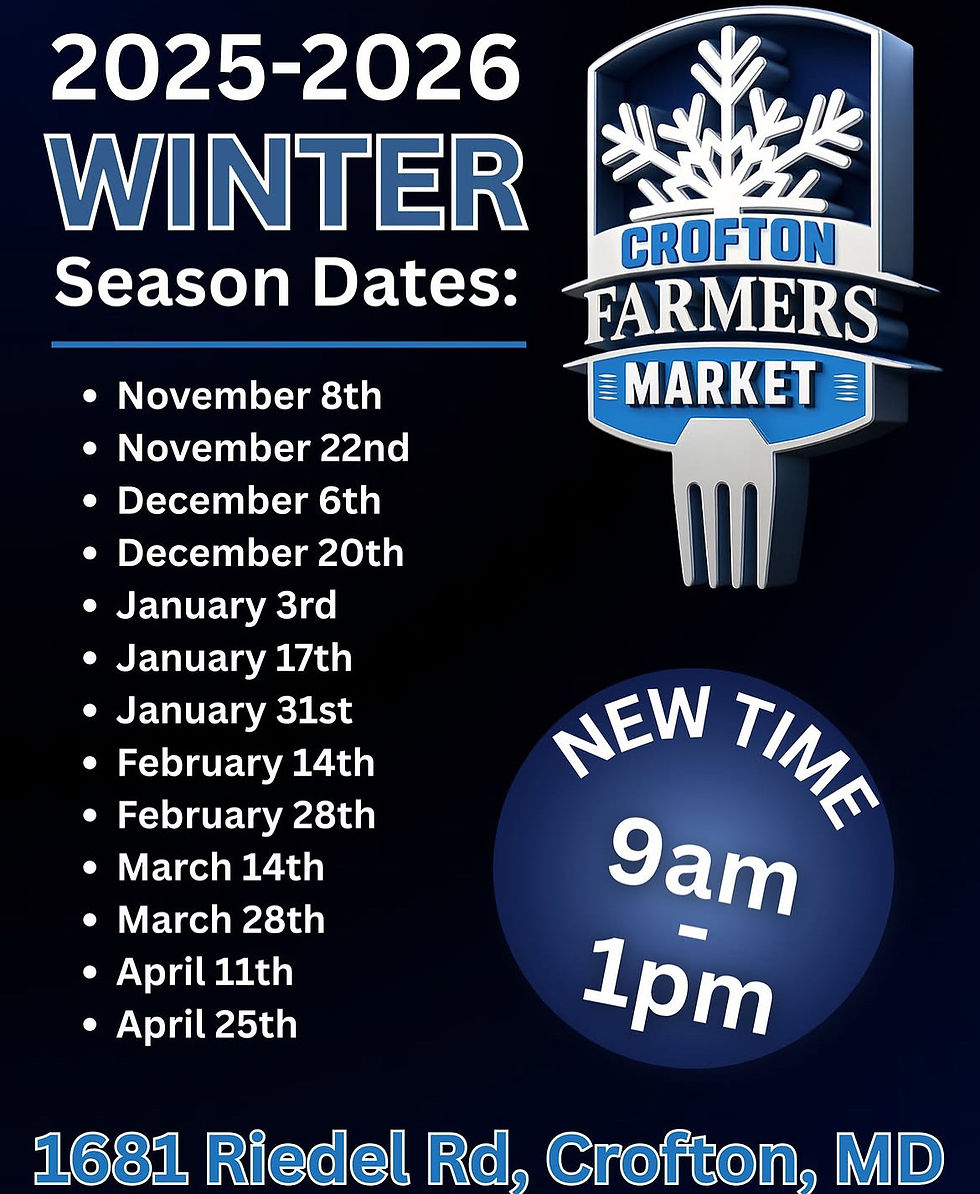 2025-2026
WINTER
Season Dates:

- November 8th
- November 22nd
- December 6th
- December 20th
- January 3rd
- January 17th
- January 31st
- February 14th
- February 28th
- March 14th
- March 28th
- April 11th
- April 25th

CROFTON
FARMERS
MARKET

NEW TIME
9am
-
1pm

1681 Riedel Rd, Crofton, MD